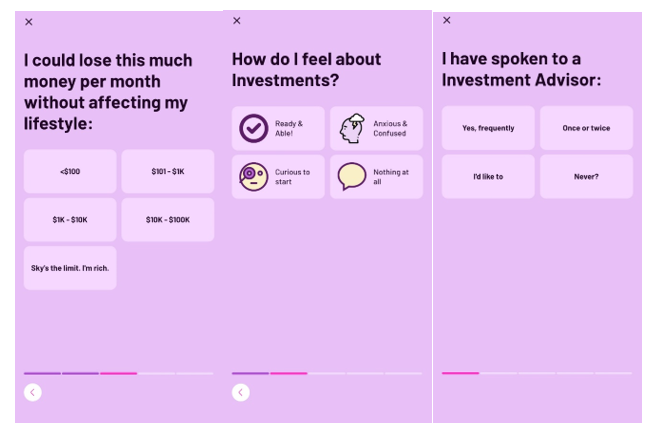 ×

I could lose this much money per month without affecting my lifestyle:

<$100

$101 - $1K

$1K - $10K

$10K - $100K

Sky's the limit. I'm rich.

×

How do I feel about Investments?

Ready & Able!

Anxious & Confused

Curious to start

Nothing at all

×

I have spoken to a Investment Advisor:

Yes, frequently

Once or twice

I'd like to

Never?